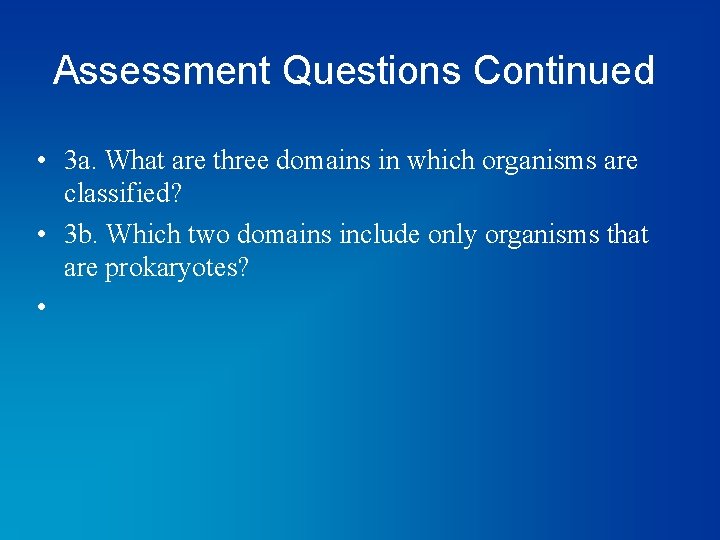 Assessment Questions Continued

• 3a. What are three domains in which organisms are classified?
• 3b. Which two domains include only organisms that are prokaryotes?
•